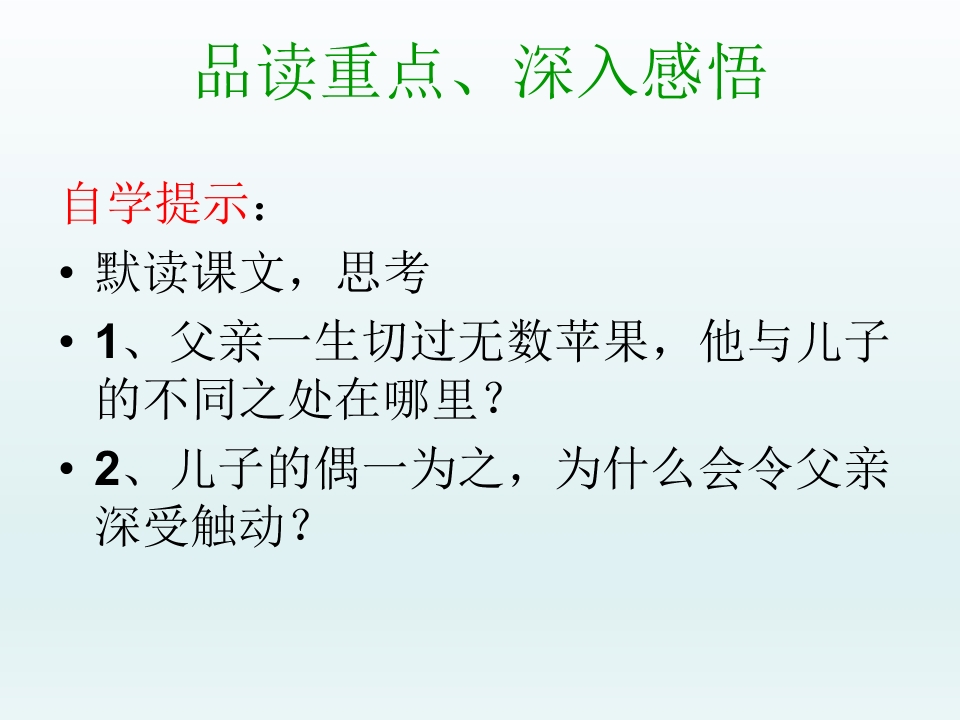 品读重点、深入感悟

自学提示：

• 默读课文，思考
• 1、父亲一生切过无数苹果，他与儿子的不同之处在哪里？
• 2、儿子的偶一为之，为什么会令父亲深受触动？